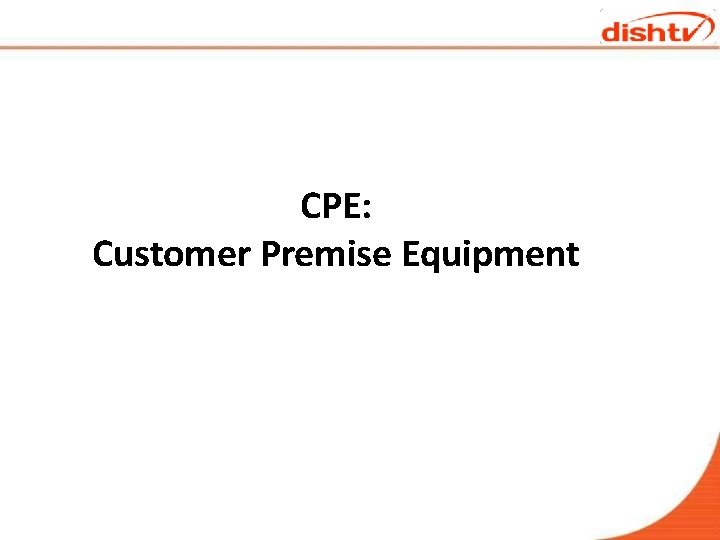 dishtv

CPE:
Customer Premise Equipment